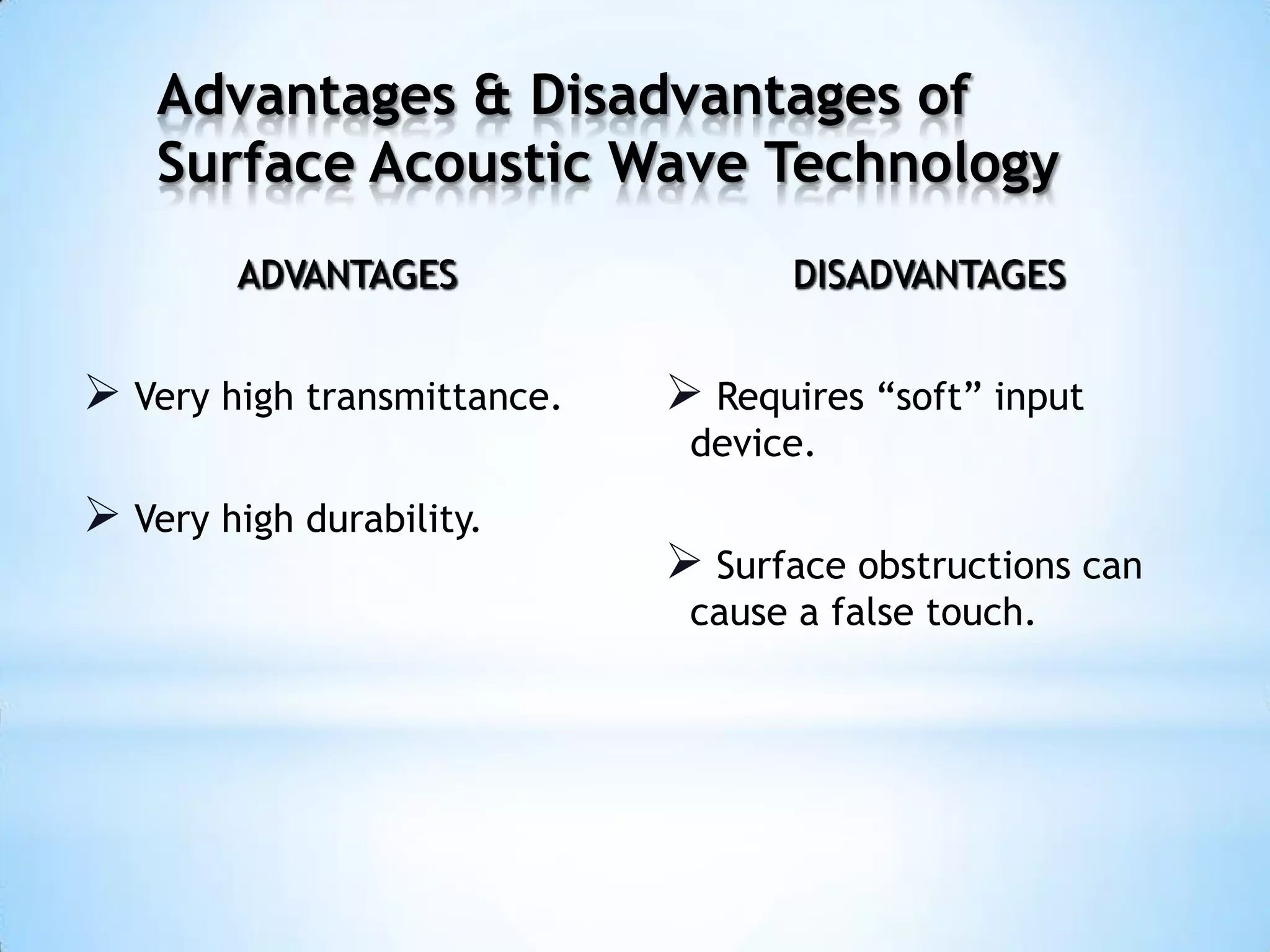 Advantages & Disadvantages of Surface Acoustic Wave Technology

ADVANTAGES

➢ Very high transmittance.

➢ Very high durability.

DISADVANTAGES

➢ Requires “soft” input device.

➢ Surface obstructions can cause a false touch.